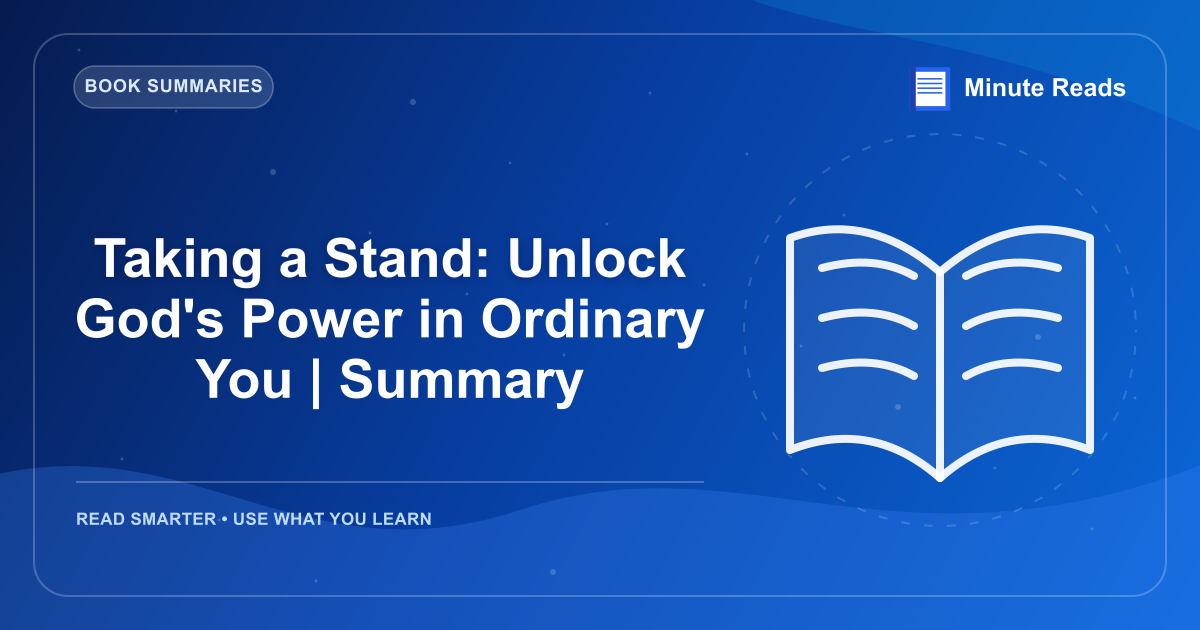 BOOK SUMMARIES

Minute Reads

Taking a Stand: Unlock God's Power in Ordinary You | Summary

READ SMARTER • USE WHAT YOU LEARN